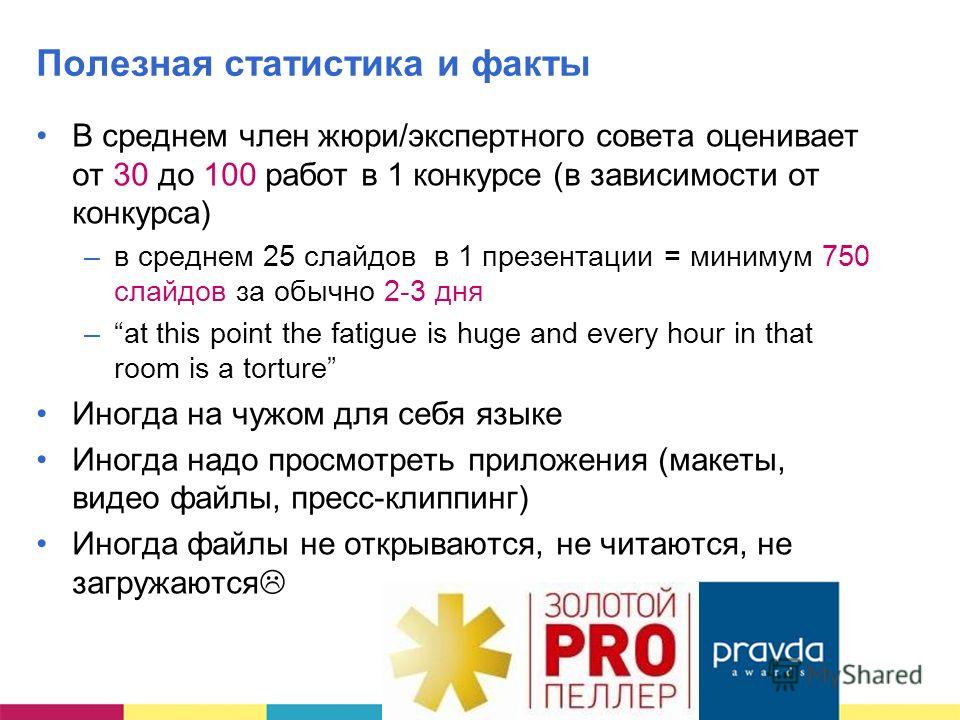 Полезная статистика и факты

• В среднем член жюри/экспертного совета оценивает от 30 до 100 работ в 1 конкурсе (в зависимости от конкурса)

– в среднем 25 слайдов в 1 презентации = минимум 750 слайдов за обычно 2-3 дня

– “at this point the fatigue is huge and every hour in that room is a torture”

• Иногда на чужом для себя языке

• Иногда надо просмотреть приложения (макеты, видео файлы, пресс-клиппинг)

• Иногда файлы не открываются, не читаются, не загружаются☹

ЗОЛОТОЙ PRO ПЕЛЛЕР

pravda awards

MyShared